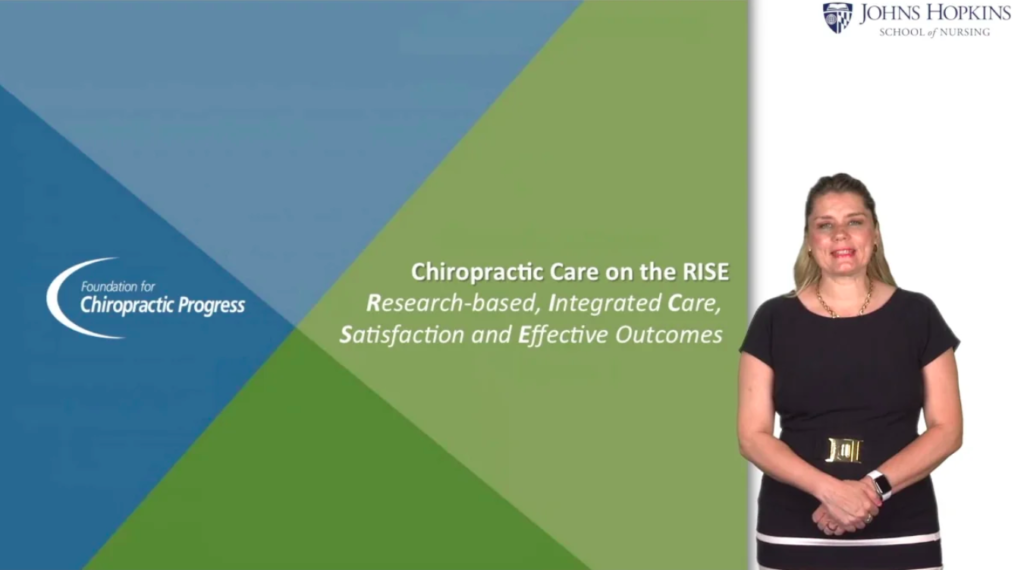 JOHNS HOPKINS
SCHOOL of NURSING

Foundation for
Chiropractic Progress

Chiropractic Care on the RISE
Research-based, Integrated Care, Satisfaction and Effective Outcomes